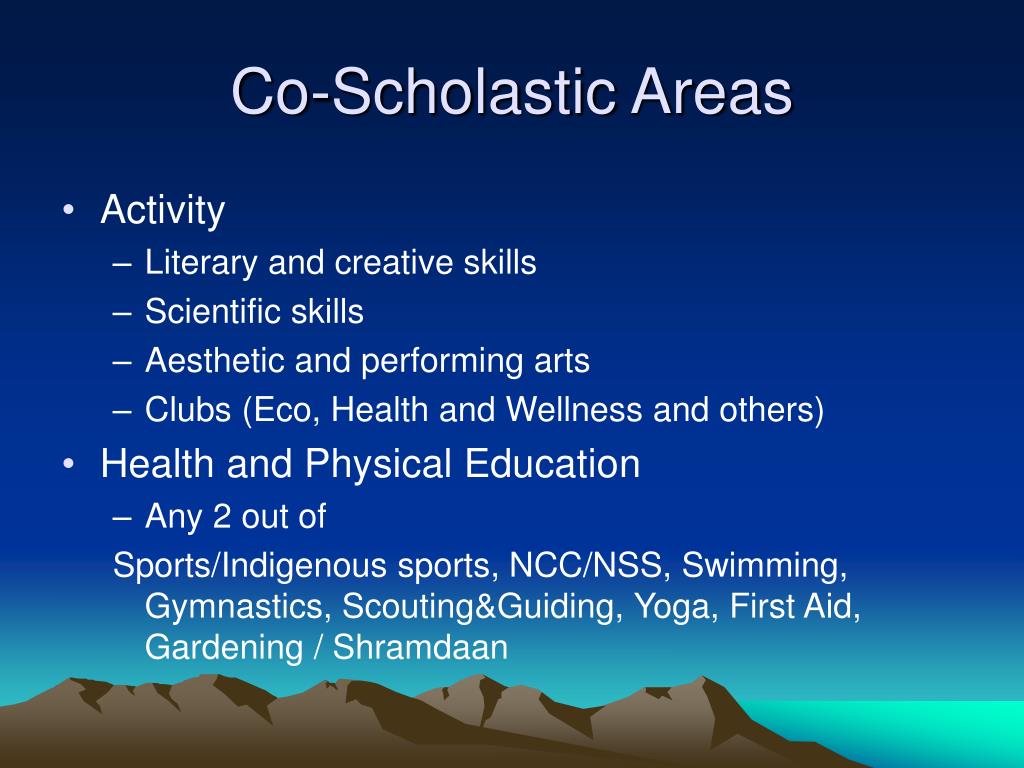 Co-Scholastic Areas

• Activity
– Literary and creative skills
– Scientific skills
– Aesthetic and performing arts
– Clubs (Eco, Health and Wellness and others)

• Health and Physical Education
– Any 2 out of
Sports/Indigenous sports, NCC/NSS, Swimming, Gymnastics, Scouting&Guiding, Yoga, First Aid, Gardening / Shramdaan